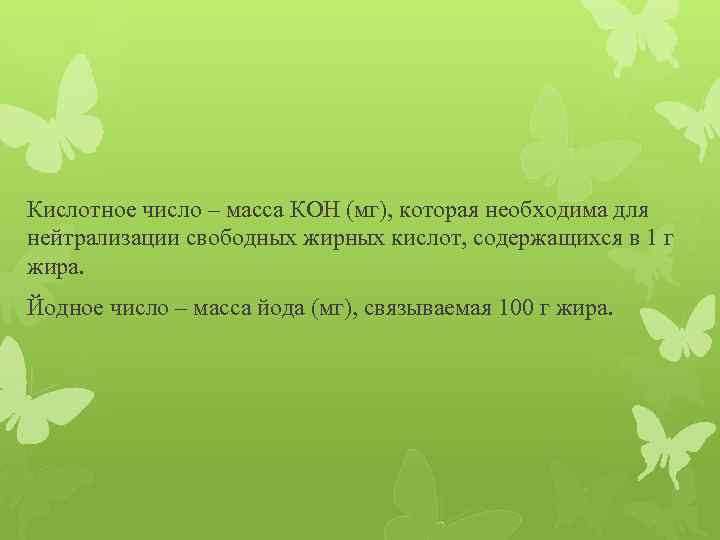 Кислотное число – масса КОН (мг), которая необходима для нейтрализации свободных жирных кислот, содержащихся в 1 г жира.

Йодное число – масса йода (мг), связываемая 100 г жира.